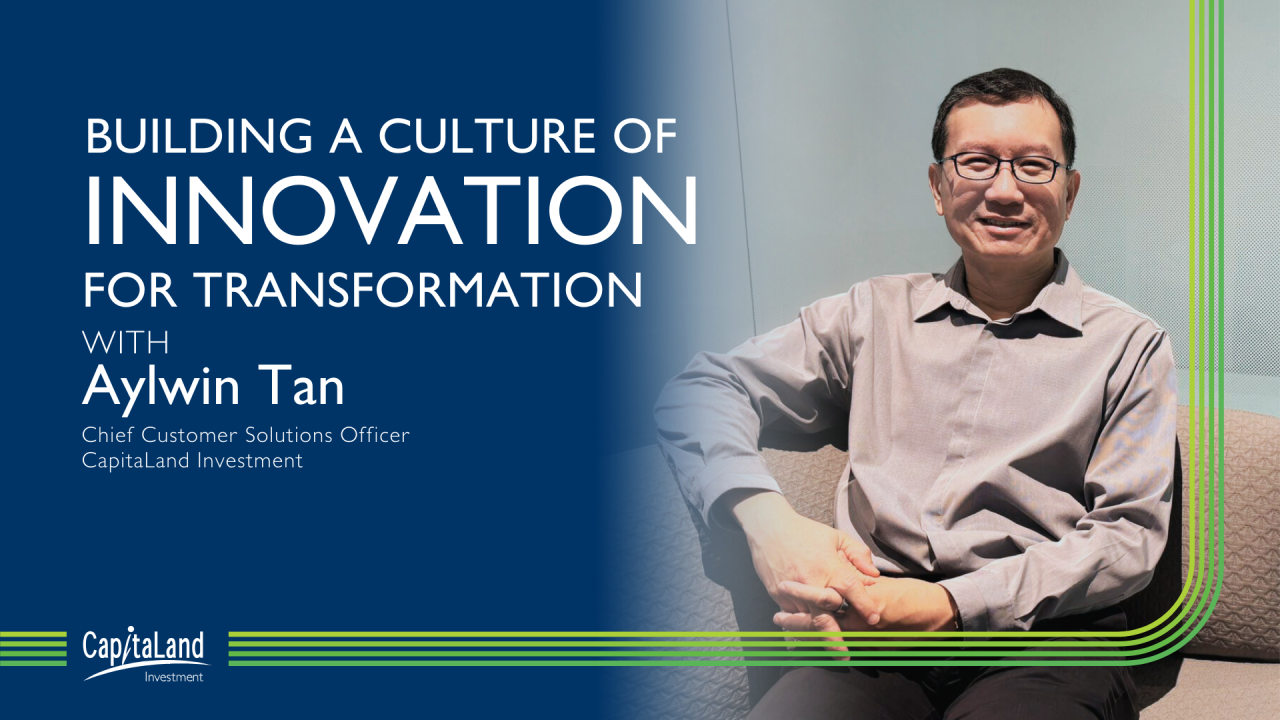 BUILDING A CULTURE OF
INNOVATION
FOR TRANSFORMATION
WITH
Aylwin Tan
Chief Customer Solutions Officer
CapitaLand Investment

CapitaLand
Investment